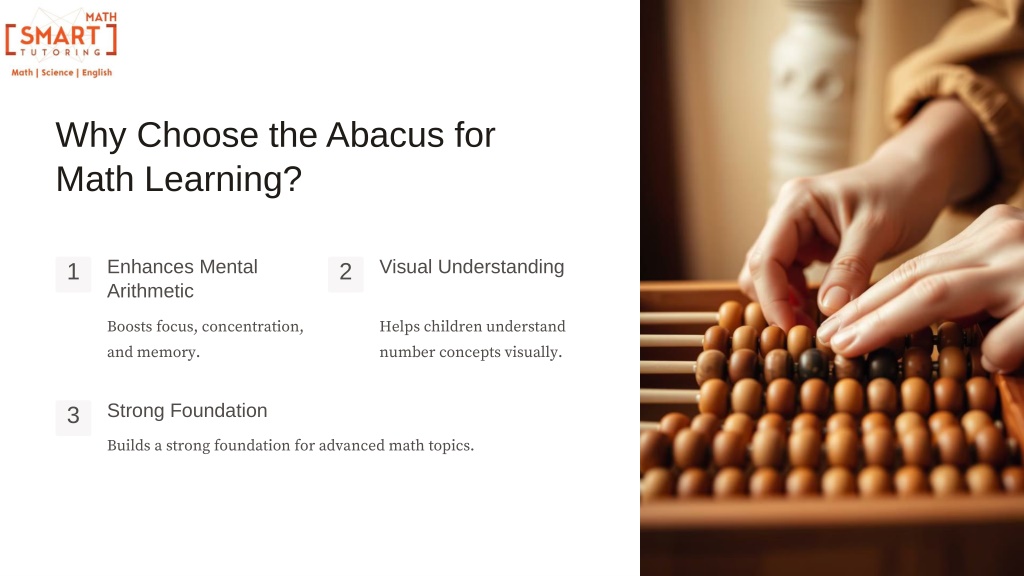 MATH
SMART
TUTORING
Math | Science | English

Why Choose the Abacus for Math Learning?

1
Enhances Mental Arithmetic
Boosts focus, concentration, and memory.

2
Visual Understanding
Helps children understand number concepts visually.

3
Strong Foundation
Builds a strong foundation for advanced math topics.